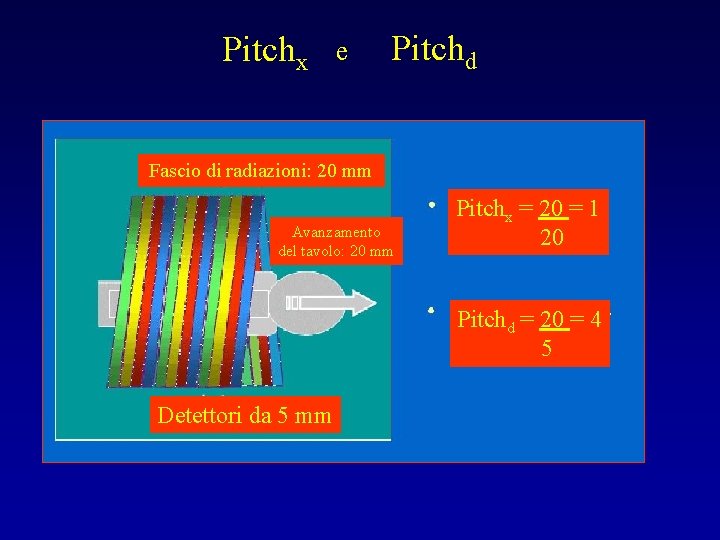 $Pitch_x$ e $Pitch_d$

Fascio di radiazioni: 20 mm

Avanzamento del tavolo: 20 mm

Detettori da 5 mm

• $Pitch_x = \frac{20}{20} = 1$

• $Pitch_d = \frac{20}{5} = 4$